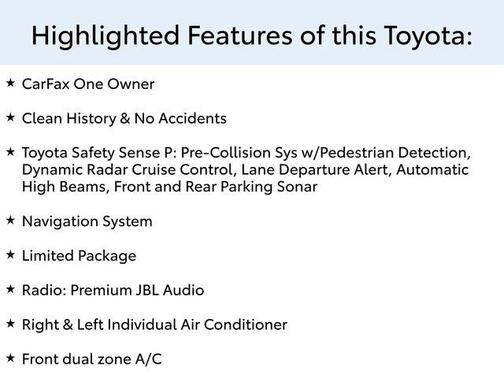 Highlighted Features of this Toyota:

★ CarFax One Owner

★ Clean History & No Accidents

★ Toyota Safety Sense P: Pre-Collision Sys w/Pedestrian Detection, Dynamic Radar Cruise Control, Lane Departure Alert, Automatic High Beams, Front and Rear Parking Sonar

★ Navigation System

★ Limited Package

★ Radio: Premium JBL Audio

★ Right & Left Individual Air Conditioner

★ Front dual zone A/C